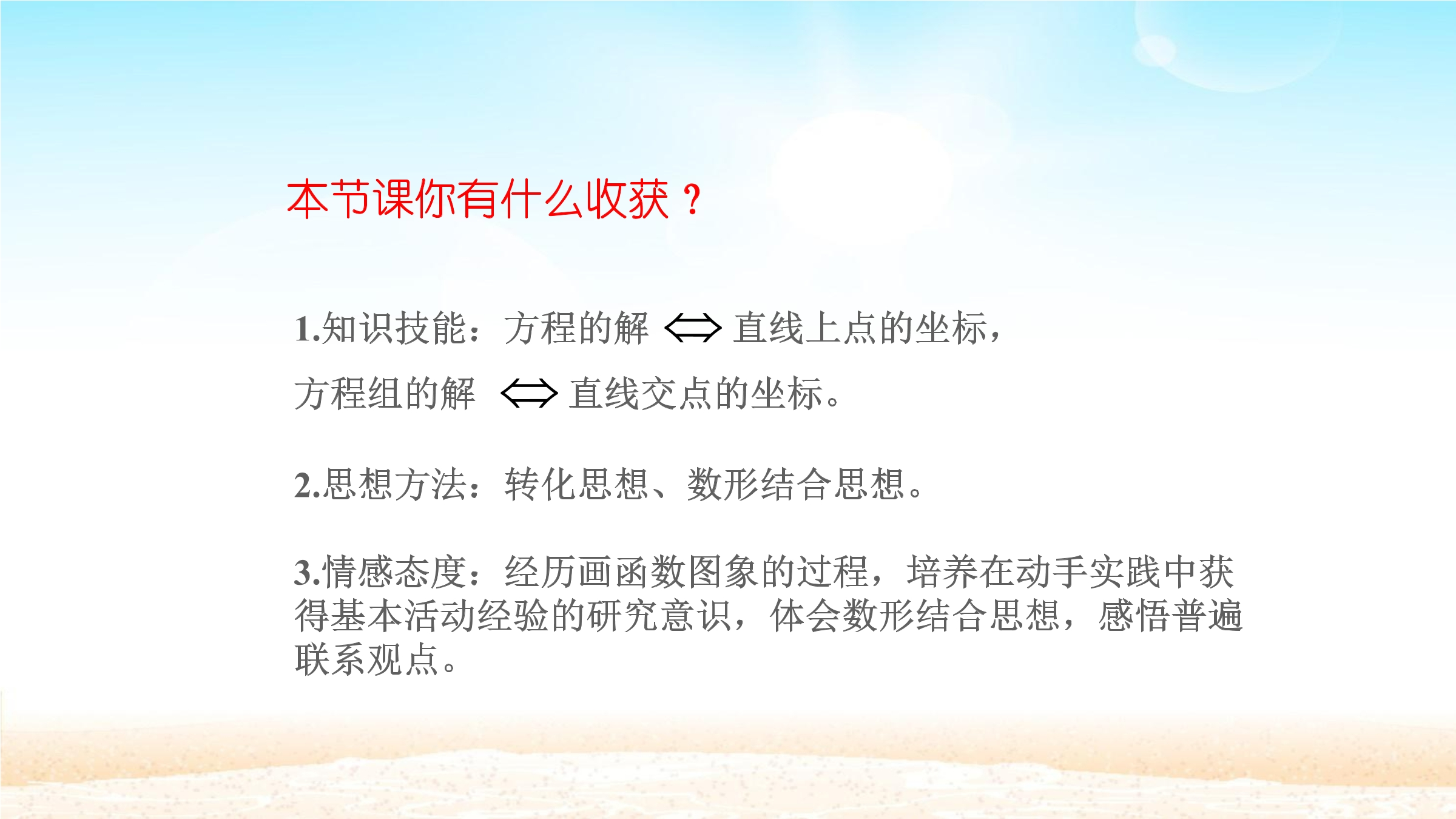 本节课你有什么收获？

1.知识技能：方程的解 $\Leftrightarrow$ 直线上点的坐标，

方程组的解 $\Leftrightarrow$ 直线交点的坐标。

2.思想方法：转化思想、数形结合思想。

3.情感态度：经历画函数图象的过程，培养在动手实践中获得基本活动经验的研究意识，体会数形结合思想，感悟普遍联系观点。